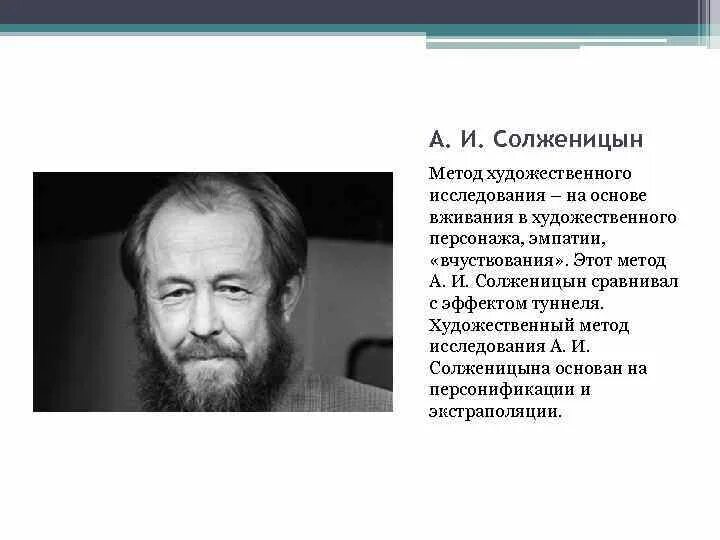 А. И. Солженицын

Метод художественного исследования – на основе вживания в художественного персонажа, эмпатии, «вчуствования». Этот метод А. И. Солженицын сравнивал с эффектом туннеля. Художественный метод исследования А. И. Солженицына основан на персонификации и экстраполяции.